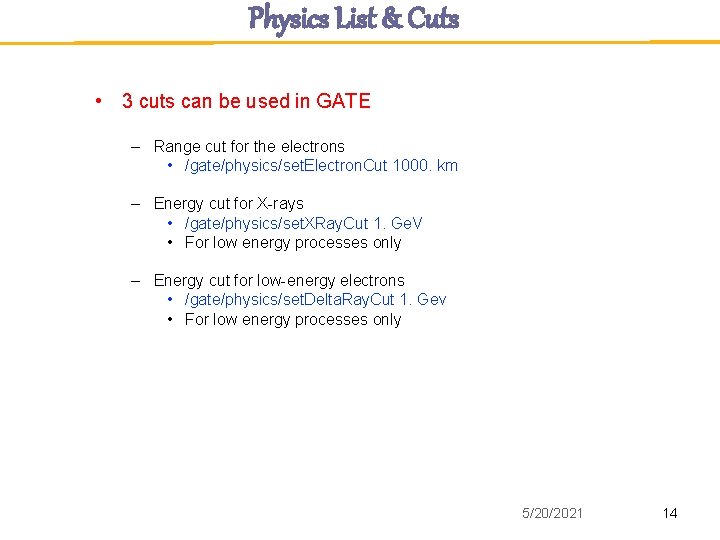 Physics List & Cuts

• 3 cuts can be used in GATE

– Range cut for the electrons
• /gate/physics/setElectronCut 1000. km

– Energy cut for X-rays
• /gate/physics/setXRayCut 1. GeV
• For low energy processes only

– Energy cut for low-energy electrons
• /gate/physics/setDeltaRayCut 1. Gev
• For low energy processes only

5/20/2021

14